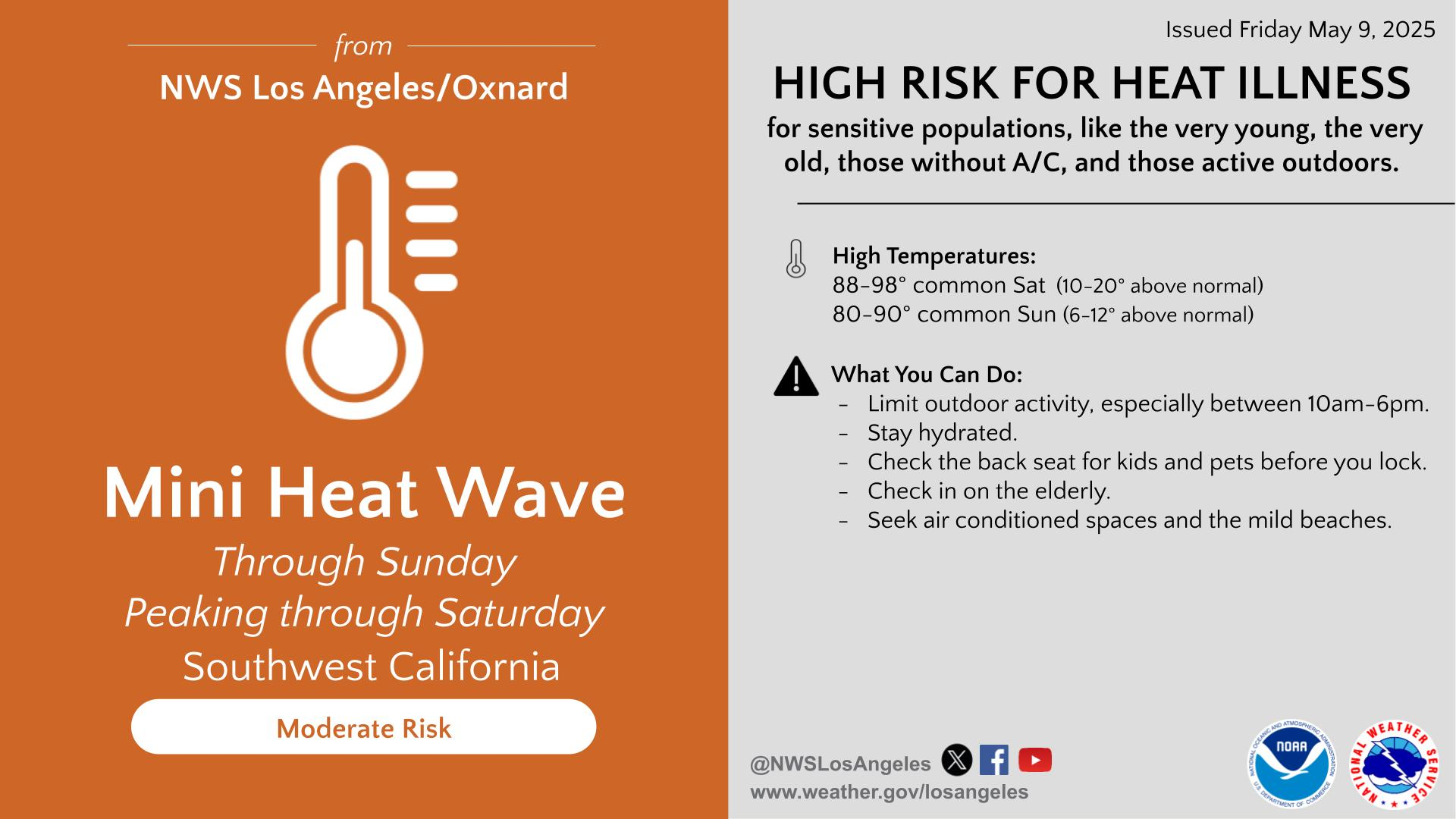 from

NWS Los Angeles/Oxnard

Mini Heat Wave

Through Sunday

Peaking through Saturday

Southwest California

Moderate Risk

Issued Friday May 9, 2025

HIGH RISK FOR HEAT ILLNESS

for sensitive populations, like the very young, the very old, those without A/C, and those active outdoors.

High Temperatures:
88-98° common Sat (10-20° above normal)
80-90° common Sun (6-12° above normal)

What You Can Do:
- Limit outdoor activity, especially between 10am-6pm.
- Stay hydrated.
- Check the back seat for kids and pets before you lock.
- Check in on the elderly.
- Seek air conditioned spaces and the mild beaches.

@NWSLosAngeles
www.weather.gov/losangeles

NOAA
NATIONAL OCEANIC AND ATMOSPHERIC ADMINISTRATION
U.S. DEPARTMENT OF COMMERCE

NATIONAL WEATHER SERVICE